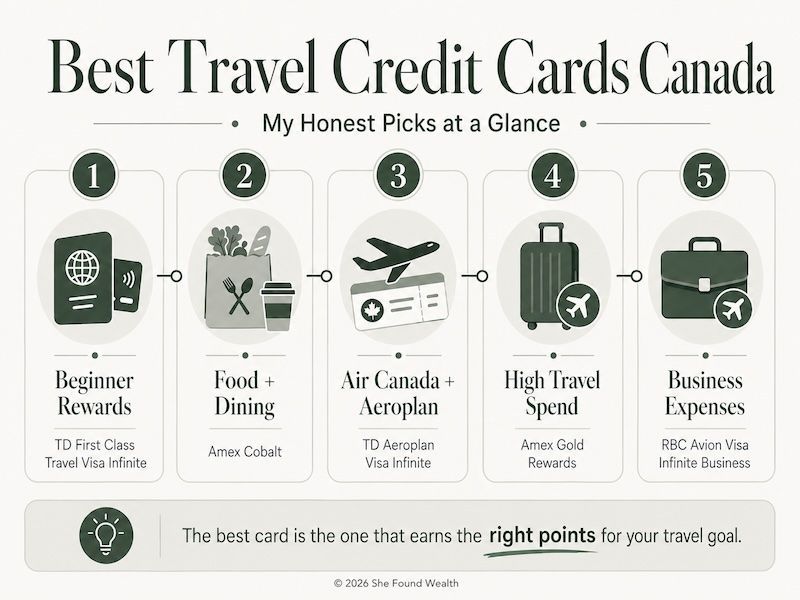 Best Travel Credit Cards Canada

My Honest Picks at a Glance

1
Beginner Rewards
TD First Class Travel Visa Infinite

2
Food + Dining
Amex Cobalt

3
Air Canada + Aeroplan
TD Aeroplan Visa Infinite

4
High Travel Spend
Amex Gold Rewards

5
Business Expenses
RBC Avion Visa Infinite Business

The best card is the one that earns the right points for your travel goal.

© 2026 She Found Wealth